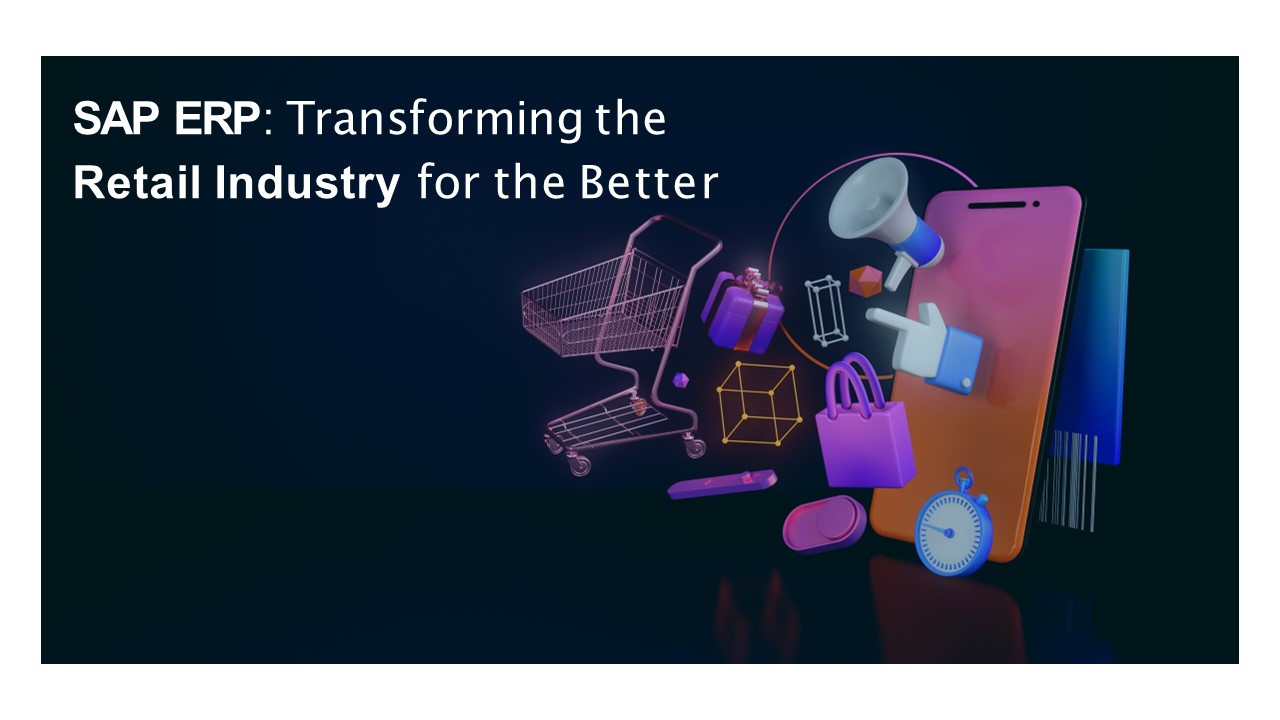 SAP ERP: Transforming the Retail Industry for the Better